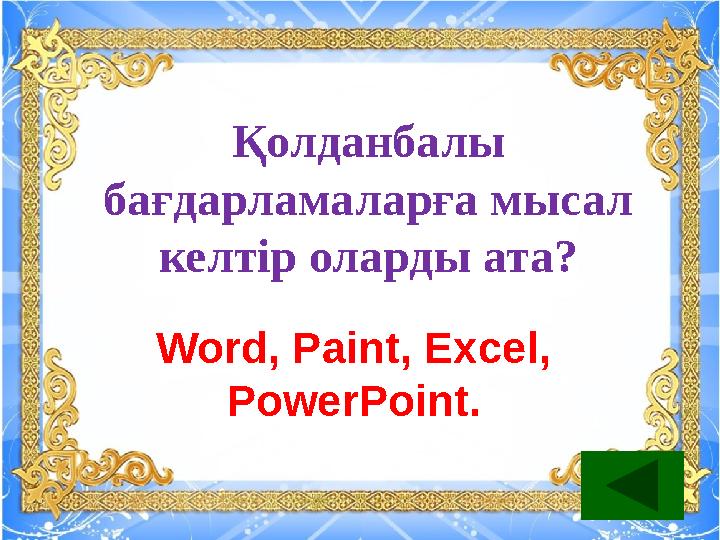 Қолданбалы бағдарламаларға мысал келтір оларды ата?

Word, Paint, Excel, PowerPoint.